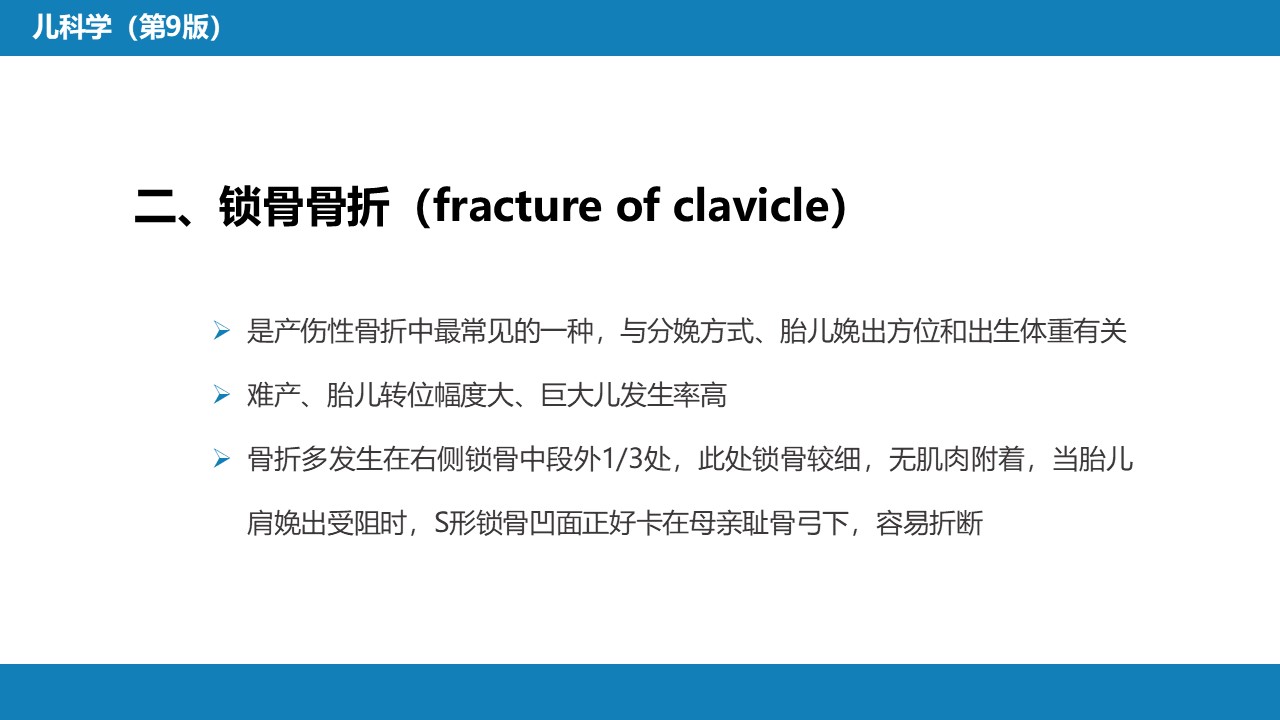 儿科学（第9版）

二、锁骨骨折（fracture of clavicle）

➢ 是产伤性骨折中最常见的一种，与分娩方式、胎儿娩出方位和出生体重有关

➢ 难产、胎儿转位幅度大、巨大儿发生率高

➢ 骨折多发生在右侧锁骨中段外1/3处，此处锁骨较细，无肌肉附着，当胎儿肩娩出受阻时，S形锁骨凹面正好卡在母亲耻骨弓下，容易折断